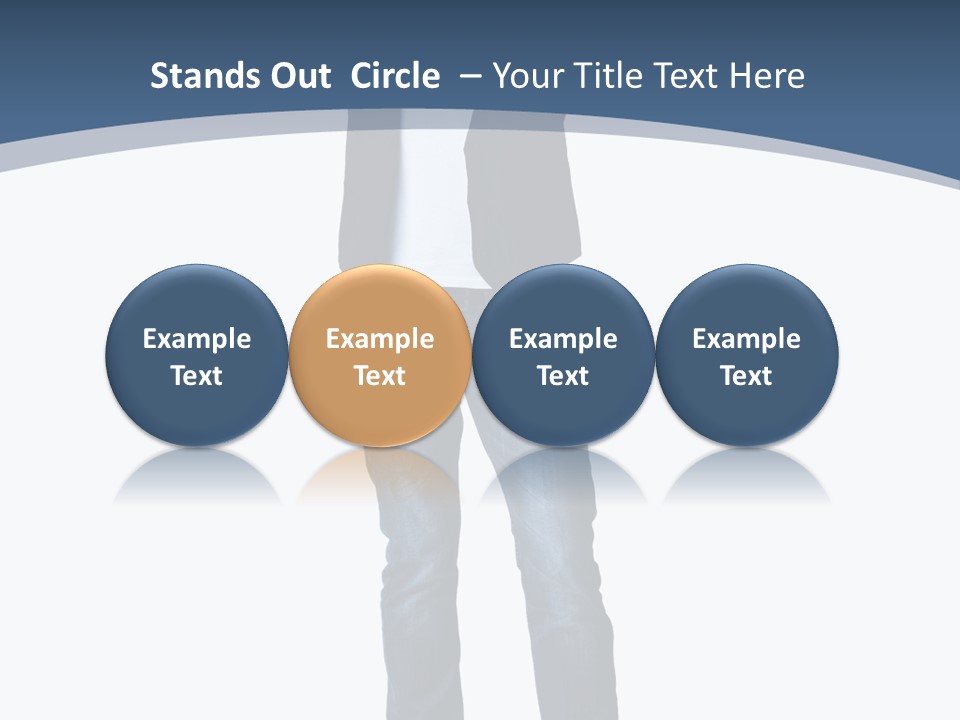 Stands Out Circle – Your Title Text Here

Example Text

Example Text

Example Text

Example Text